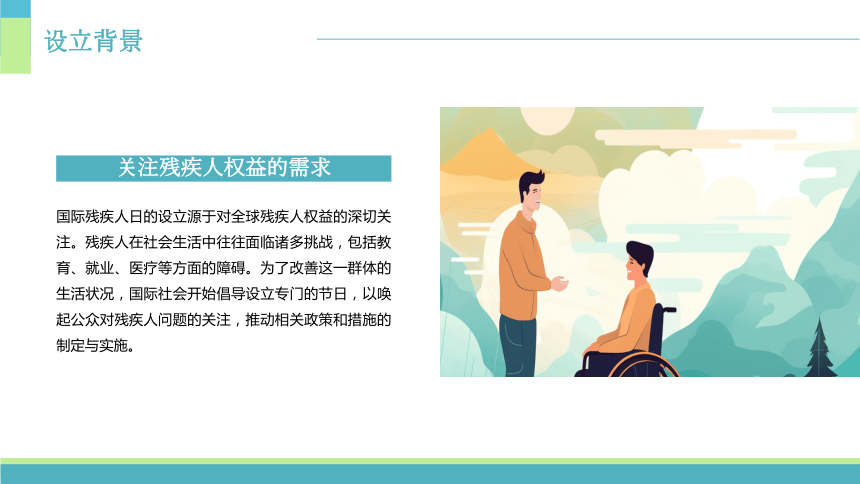 设立背景

关注残疾人权益的需求

国际残疾人日的设立源于对全球残疾人权益的深切关注。残疾人在社会生活中往往面临诸多挑战，包括教育、就业、医疗等方面的障碍。为了改善这一群体的生活状况，国际社会开始倡导设立专门的节日，以唤起公众对残疾人问题的关注，推动相关政策和措施的制定与实施。